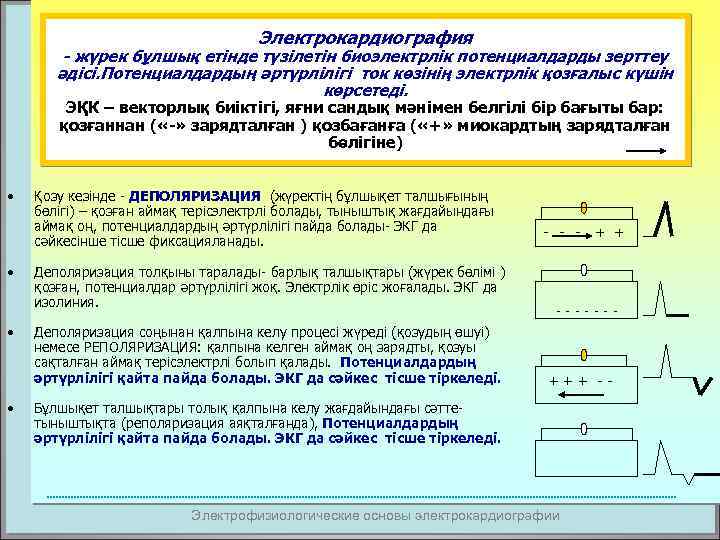 Электрокардиография
- жүрек бұлшық етінде түзілетін биоэлектрлік потенциалдарды зерттеу әдісі.Потенциалдардың әртүрлілігі ток көзінің электрлік қозғалыс күшін көрсетеді.
ЭҚК – векторлық биіктігі, яғни сандық мәнімен белгілі бір бағыты бар: қозғаннан («-» зарядталған ) қозбағанға («+» миокардтың зарядталған бөлігіне)

• Қозу кезінде - ДЕПОЛЯРИЗАЦИЯ (жүректің бұлшықет талшығының бөлігі) – қозған аймақ терісэлектрлі болады, тыныштық жағдайындағы аймақ оң, потенциалдардың әртүрлілігі пайда болады- ЭКГ да сәйкесінше тісше фиксацияланады.

• Деполяризация толқыны таралады- барлық талшықтары (жүрек бөлімі ) қозған, потенциалдар әртүрлілігі жоқ. Электрлік өріс жоғалады. ЭКГ да изолиния.

• Деполяризация соңынан қалпына келу процесі жүреді (қозудың өшуі) немесе РЕПОЛЯРИЗАЦИЯ: қалпына келген аймақ оң зарядты, қозуы сақталған аймақ терісэлектрлі болып қалады. Потенциалдардың әртүрлілігі қайта пайда болады. ЭКГ да сәйкес тісше тіркеледі.

• Бұлшықет талшықтары толық қалпына келу жағдайындағы сәтте- тыныштықта (реполяризация аяқталғанда), Потенциалдардың әртүрлілігі қайта пайда болады. ЭКГ да сәйкес тісше тіркеледі.

- - - + +
- - - - - - -
+ + + - -

Электрофизиологические основы электрокардиографии